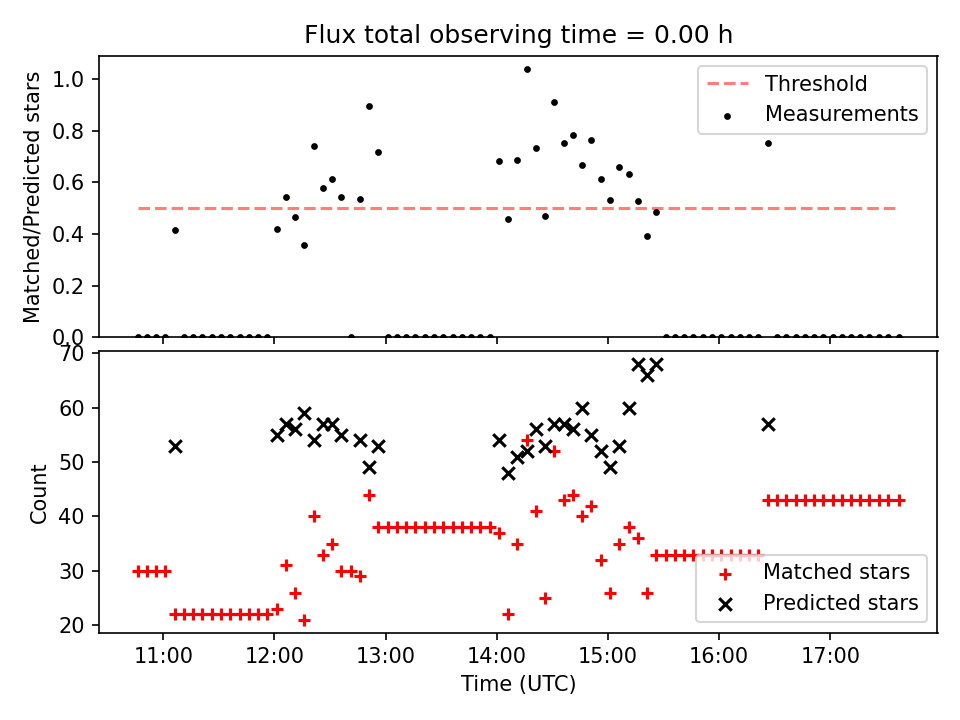 Flux total observing time = 0.00 h

Matched/Predicted stars

1.0
0.8
0.6
0.4
0.2
0.0

Threshold
Measurements

Count

70
60
50
40
30
20

Matched stars
Predicted stars

11:00
12:00
13:00
14:00
15:00
16:00
17:00

Time (UTC)